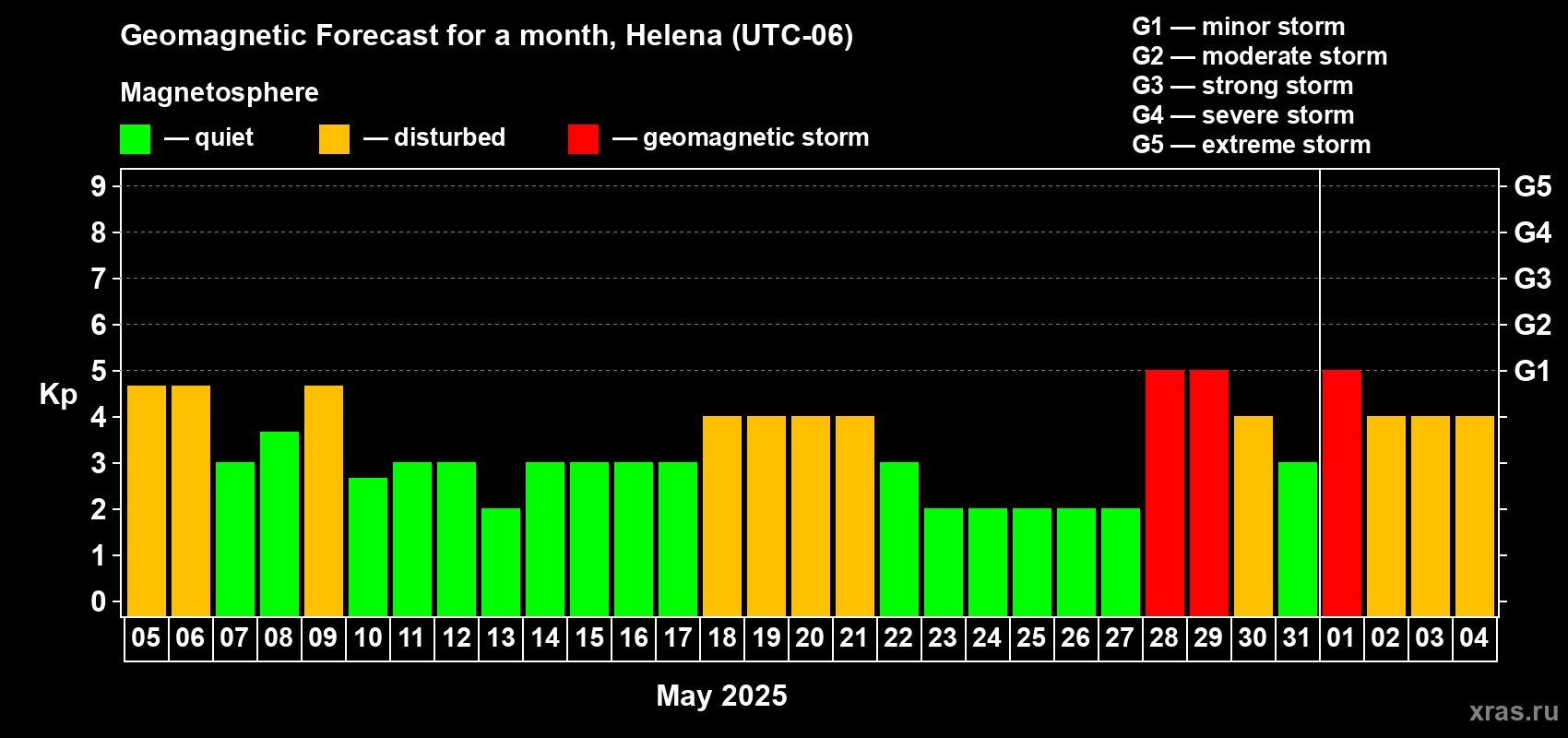 Geomagnetic Forecast for a month, Helena (UTC-06)

Magnetosphere

— quiet — disturbed — geomagnetic storm

G1 — minor storm
G2 — moderate storm
G3 — strong storm
G4 — severe storm
G5 — extreme storm

Kp

9
8
7
6
5
4
3
2
1
0

G5
G4
G3
G2
G1

05 06 07 08 09 10 11 12 13 14 15 16 17 18 19 20 21 22 23 24 25 26 27 28 29 30 31 01 02 03 04

May 2025

xras.ru